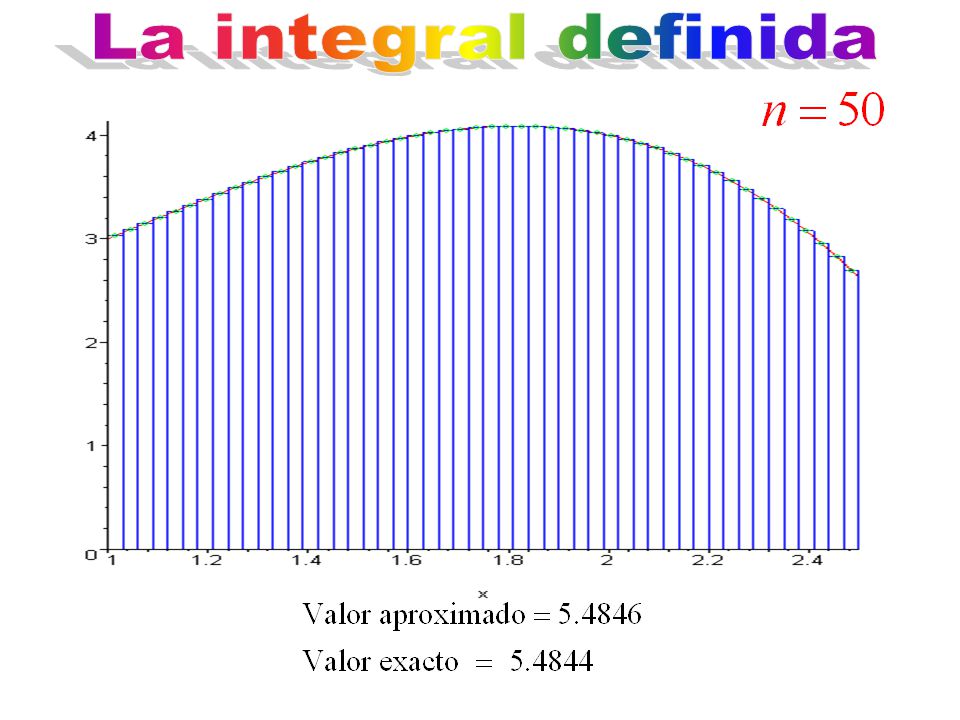 La integral definida

$n = 50$

4
3
2
1
0
1
1.2
1.4
1.6
1.8
2
2.2
2.4
x

Valor aproximado = 5.4846

Valor exacto = 5.4844